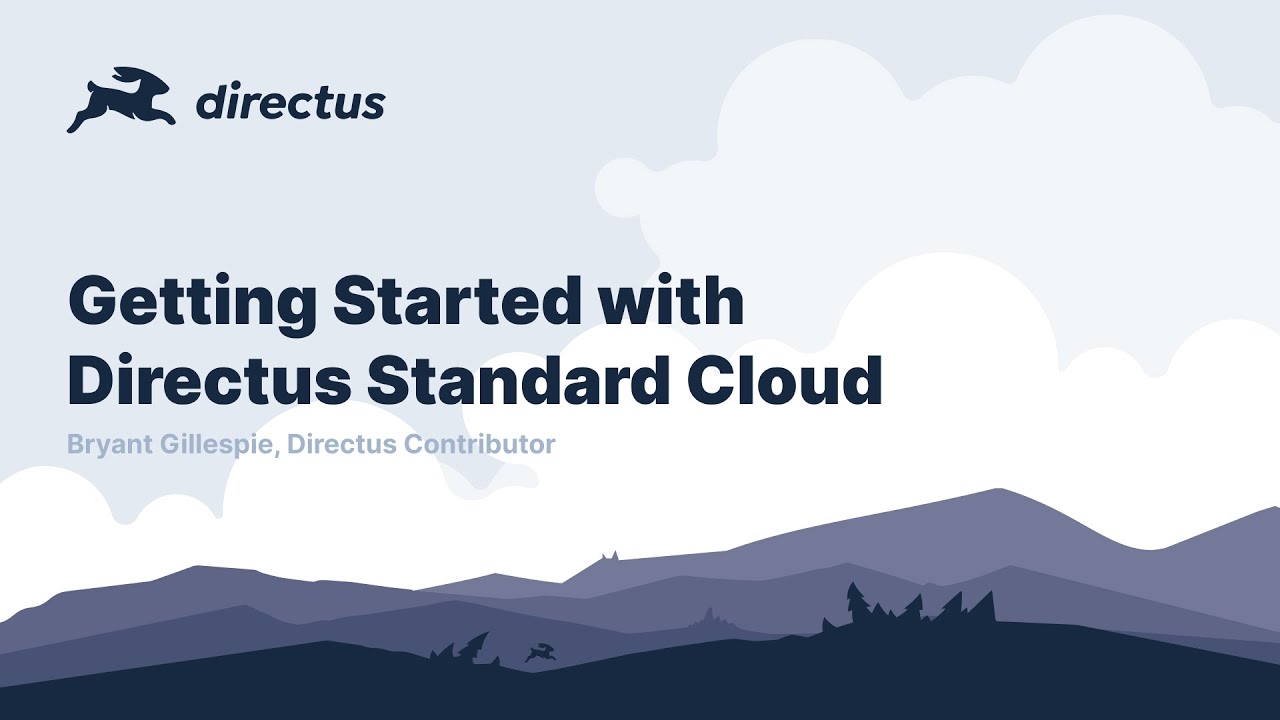 directus

Getting Started with Directus Standard Cloud

Bryant Gillespie, Directus Contributor